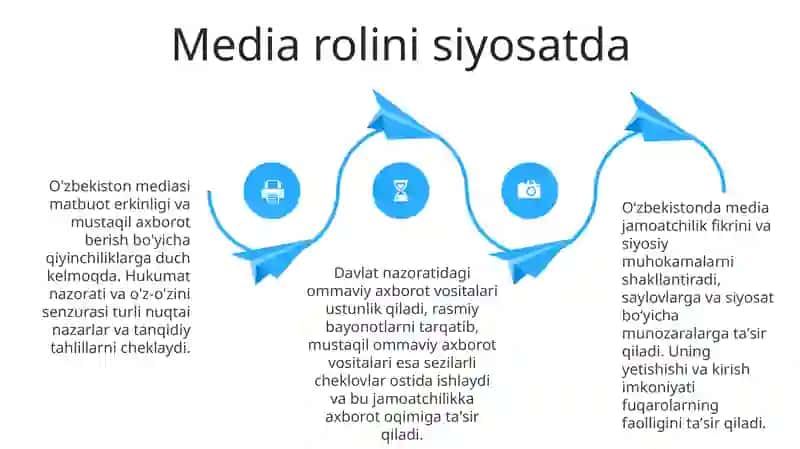 Media rolini siyosatda

O'zbekiston mediasi matbuot erkinligi va mustaqil axborot berish bo'yicha qiyinchiliklarga duch kelmoqda. Hukumat nazorati va o'z-o'zini senzurasi turli nuqtai nazarlar va tanqidiy tahlillarni cheklaydi.

Davlat nazoratidagi ommaviy axborot vositalari ustunlik qiladi, rasmiy bayonotlarni tarqatib, mustaqil ommaviy axborot vositalari esa sezilarli cheklovlar ostida ishlaydi va bu jamoatchilikka axborot oqimiga ta'sir qiladi.

O'zbekistonda media jamoatchilik fikrini va siyosiy muhokamalarni shakllantiradi, saylovlarga va siyosat bo'yicha munozaralarga ta'sir qiladi. Uning yetishishi va kirish imkoniyati fuqarolarning faolligini ta'sir qiladi.